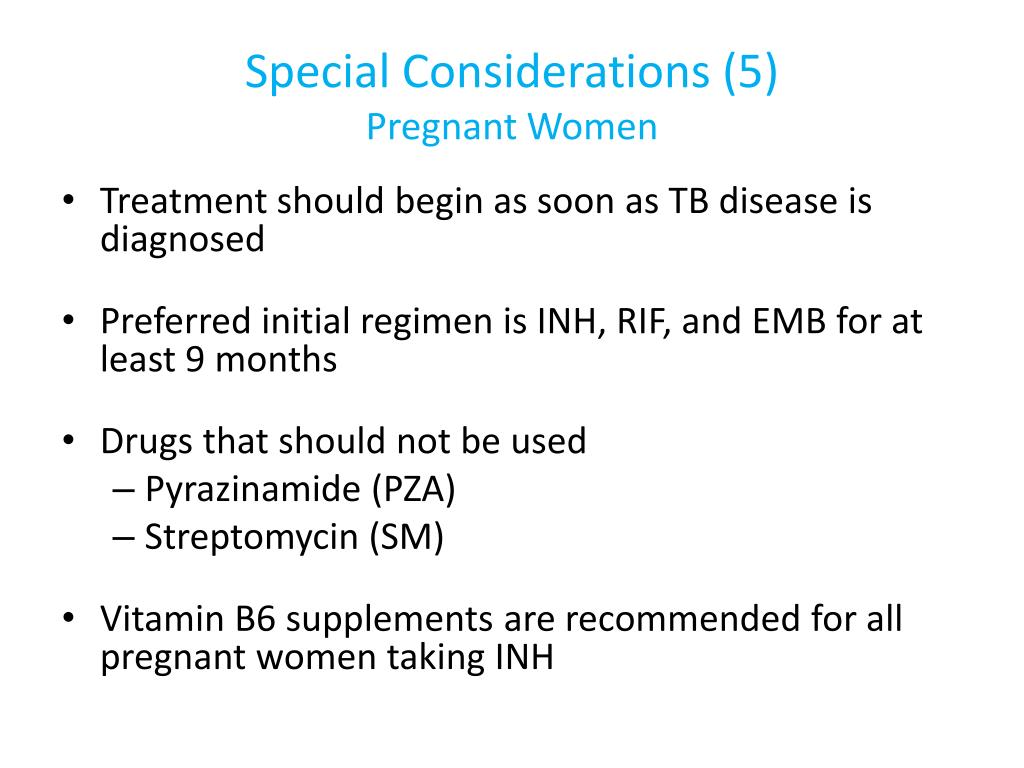 Special Considerations (5)
Pregnant Women

• Treatment should begin as soon as TB disease is diagnosed

• Preferred initial regimen is INH, RIF, and EMB for at least 9 months

• Drugs that should not be used
– Pyrazinamide (PZA)
– Streptomycin (SM)

• Vitamin B6 supplements are recommended for all pregnant women taking INH